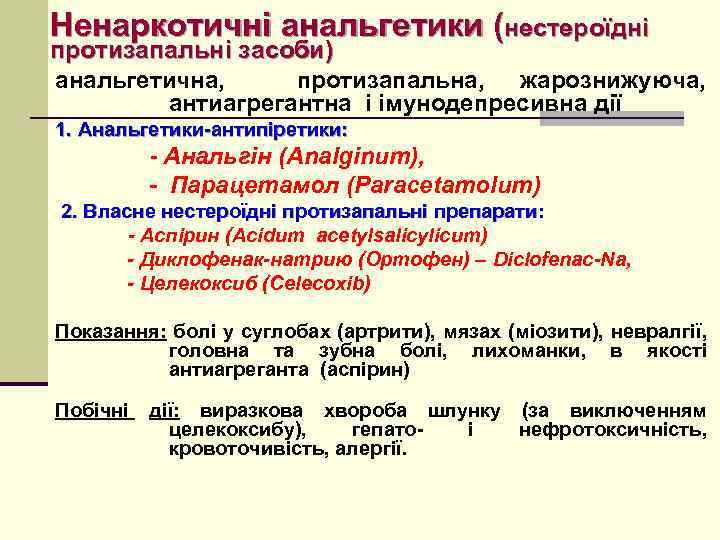 Ненаркотичні анальгетики (нестероїдні протизапальні засоби)

анальгетична, протизапальна, жарознижуюча, антиагрегантна і імунодепресивна дії

1. Анальгетики-антипіретики:

- Анальгін (Analginum),

- Парацетамол (Paracetamolum)

2. Власне нестероїдні протизапальні препарати:

- Аспірин (Acidum acetylsalicylicum)

- Диклофенак-натрию (Ортофен) – Diclofenac-Na,

- Целекоксиб (Celecoxib)

Показання: болі у суглобах (артрити), мязах (міозити), невралгії, головна та зубна болі, лихоманки, в якості антиагреганта (аспірин)

Побічні дії: виразкова хвороба шлунку (за виключенням целекоксибу), гепато- і нефротоксичність, кровоточивість, алергії.